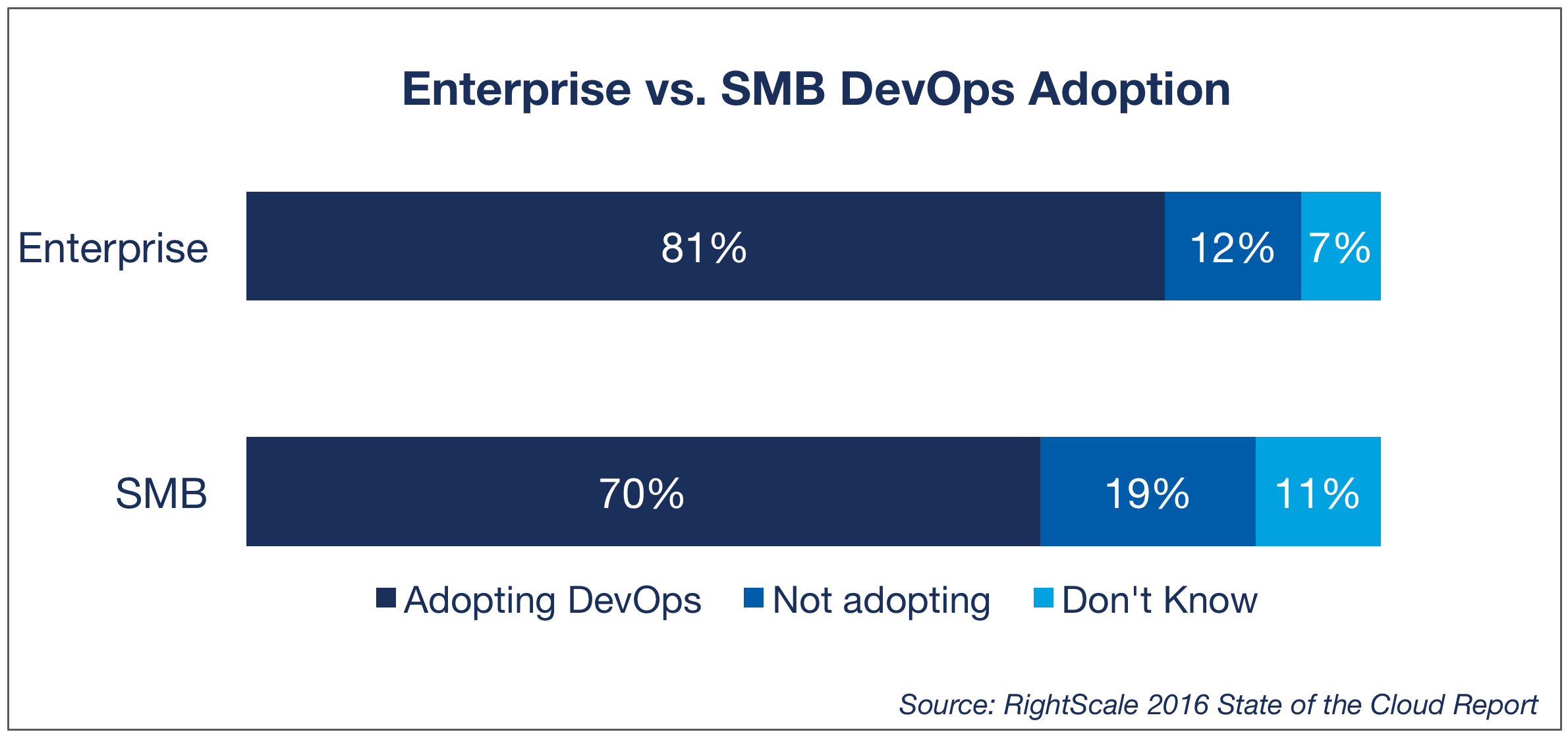 Enterprise vs. SMB DevOps Adoption

Enterprise
81%
12%
7%

SMB
70%
19%
11%

Adopting DevOps
Not adopting
Don't Know

Source: RightScale 2016 State of the Cloud Report